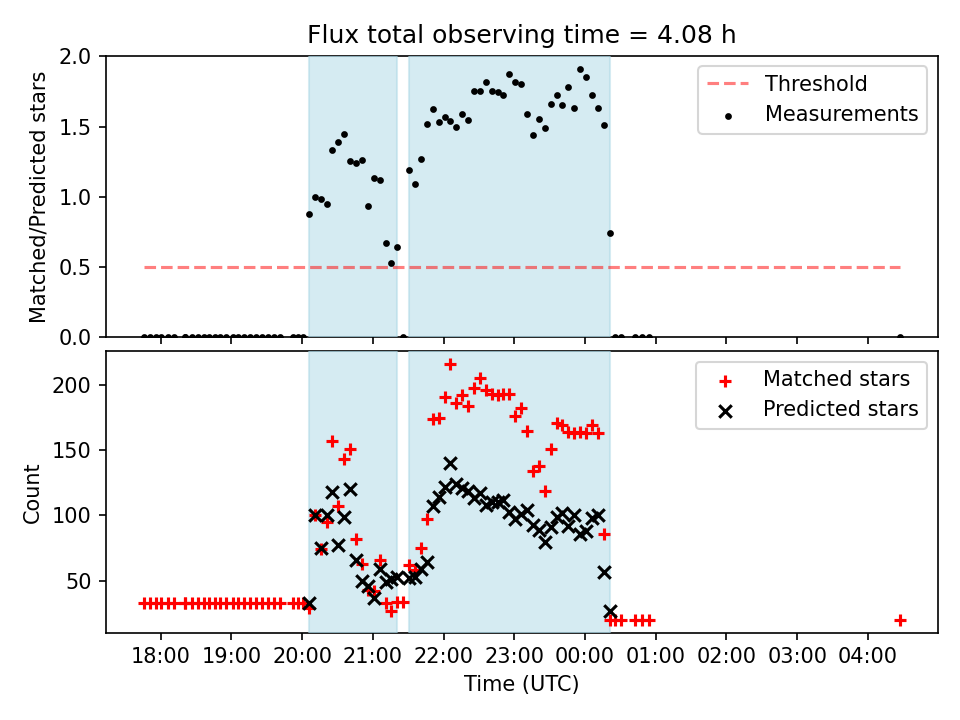 Flux total observing time = 4.08 h

Matched/Predicted stars

2.0
1.5
1.0
0.5
0.0

Threshold
Measurements

Count

200
150
100
50

Matched stars
Predicted stars

18:00 19:00 20:00 21:00 22:00 23:00 00:00 01:00 02:00 03:00 04:00

Time (UTC)